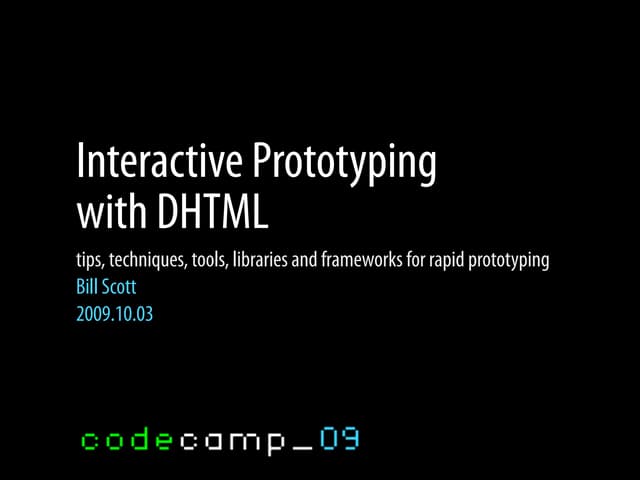 Interactive Prototyping with DHTML

tips, techniques, tools, libraries and frameworks for rapid prototyping
Bill Scott
2009.10.03

codecamp_09